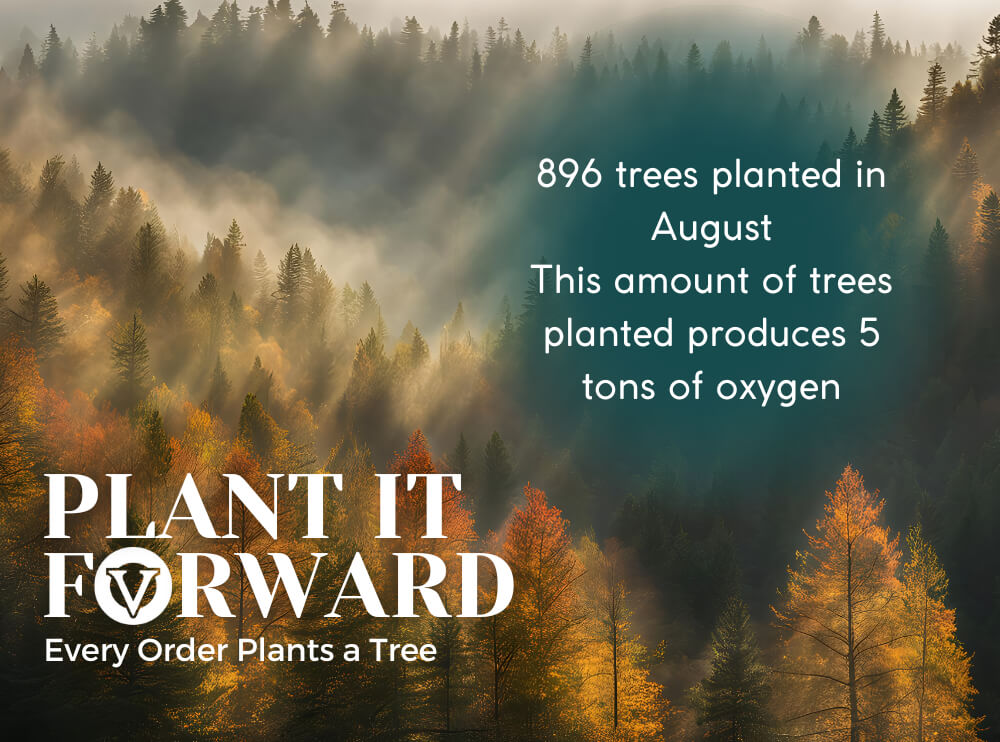 896 trees planted in August
This amount of trees planted produces 5 tons of oxygen

PLANT IT
FORWARD
Every Order Plants a Tree